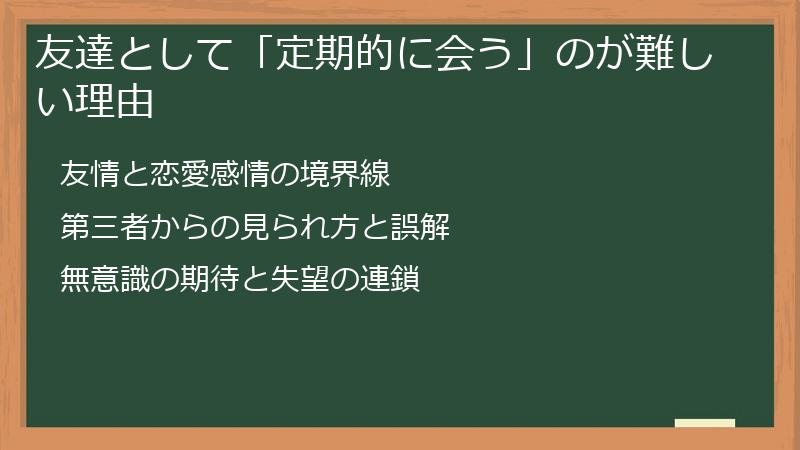 友達として「定期的に会う」のが難しい理由

友情と恋愛感情の境界線

第三者からの見られ方と誤解

無意識の期待と失望の連鎖